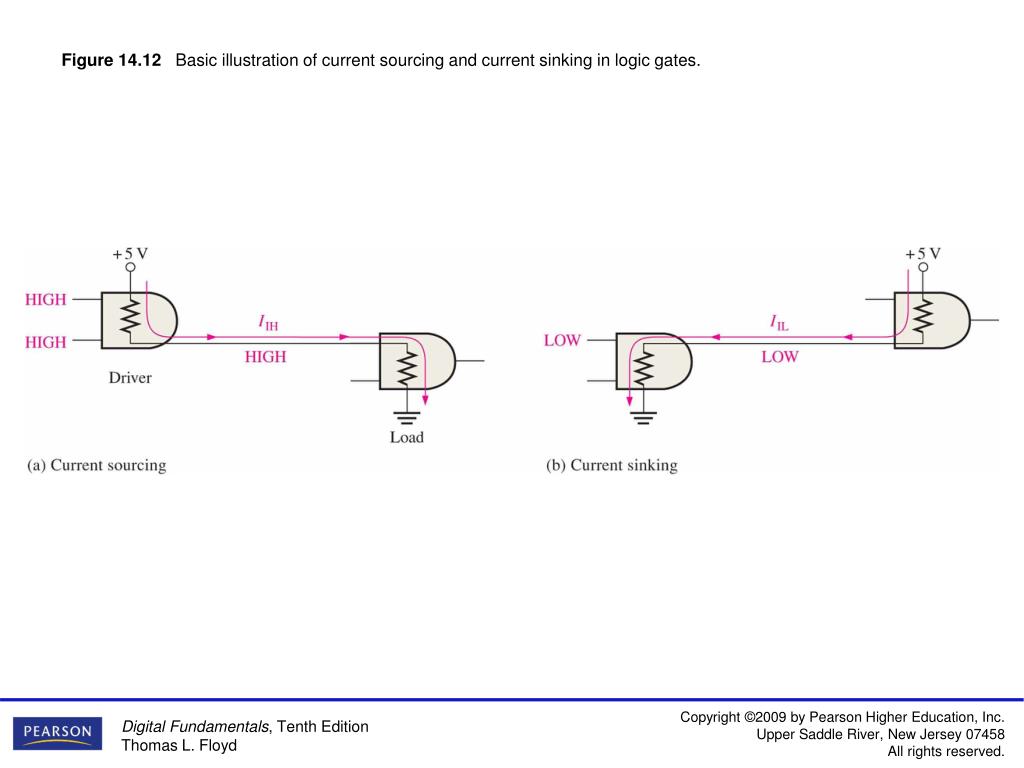 Figure 14.12 Basic illustration of current sourcing and current sinking in logic gates.

+5 V

HIGH

HIGH

$I_{IH}$

HIGH

Driver

Load

(a) Current sourcing

+5 V

LOW

$I_{IL}$

LOW

(b) Current sinking

PEARSON

Digital Fundamentals, Tenth Edition
Thomas L. Floyd

Copyright ©2009 by Pearson Higher Education, Inc.
Upper Saddle River, New Jersey 07458
All rights reserved.